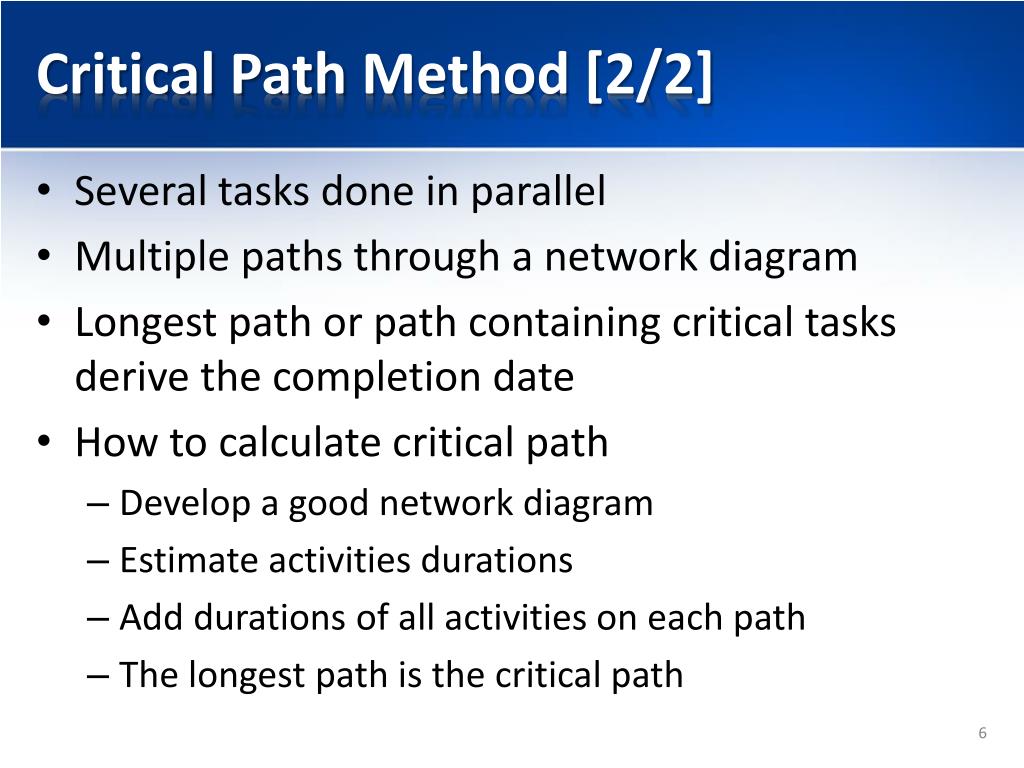 Critical Path Method [2/2]

• Several tasks done in parallel
• Multiple paths through a network diagram
• Longest path or path containing critical tasks derive the completion date
• How to calculate critical path
– Develop a good network diagram
– Estimate activities durations
– Add durations of all activities on each path
– The longest path is the critical path

6